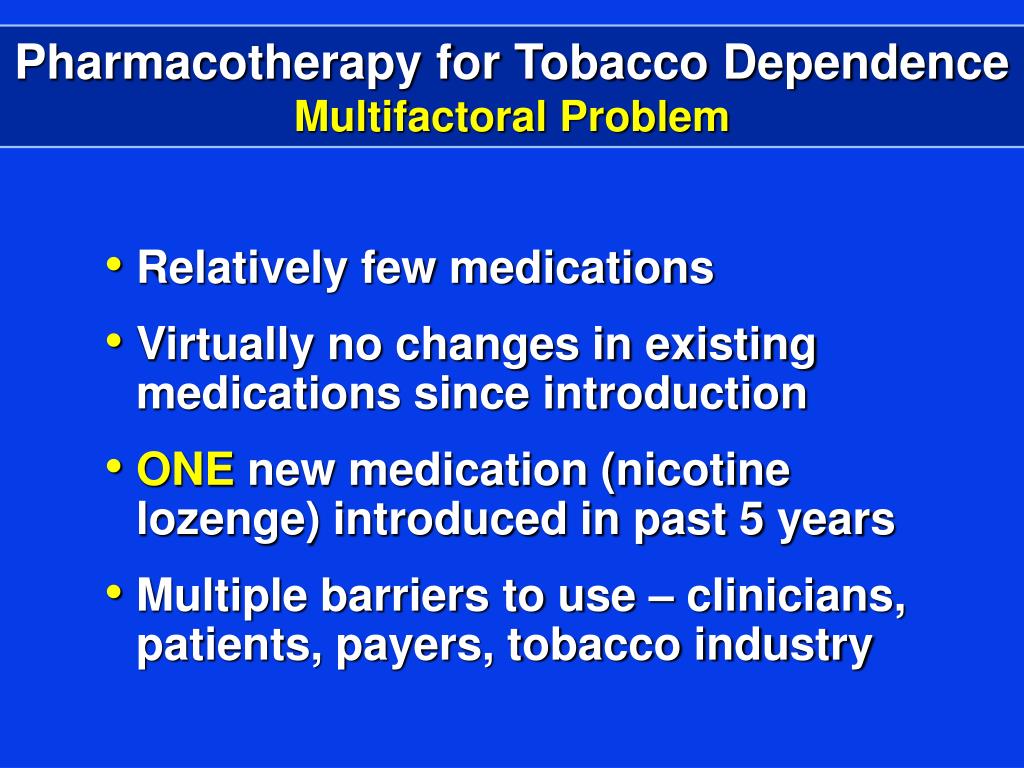 Pharmacotherapy for Tobacco Dependence
Multifactoral Problem

• Relatively few medications
• Virtually no changes in existing medications since introduction
• ONE new medication (nicotine lozenge) introduced in past 5 years
• Multiple barriers to use – clinicians, patients, payers, tobacco industry